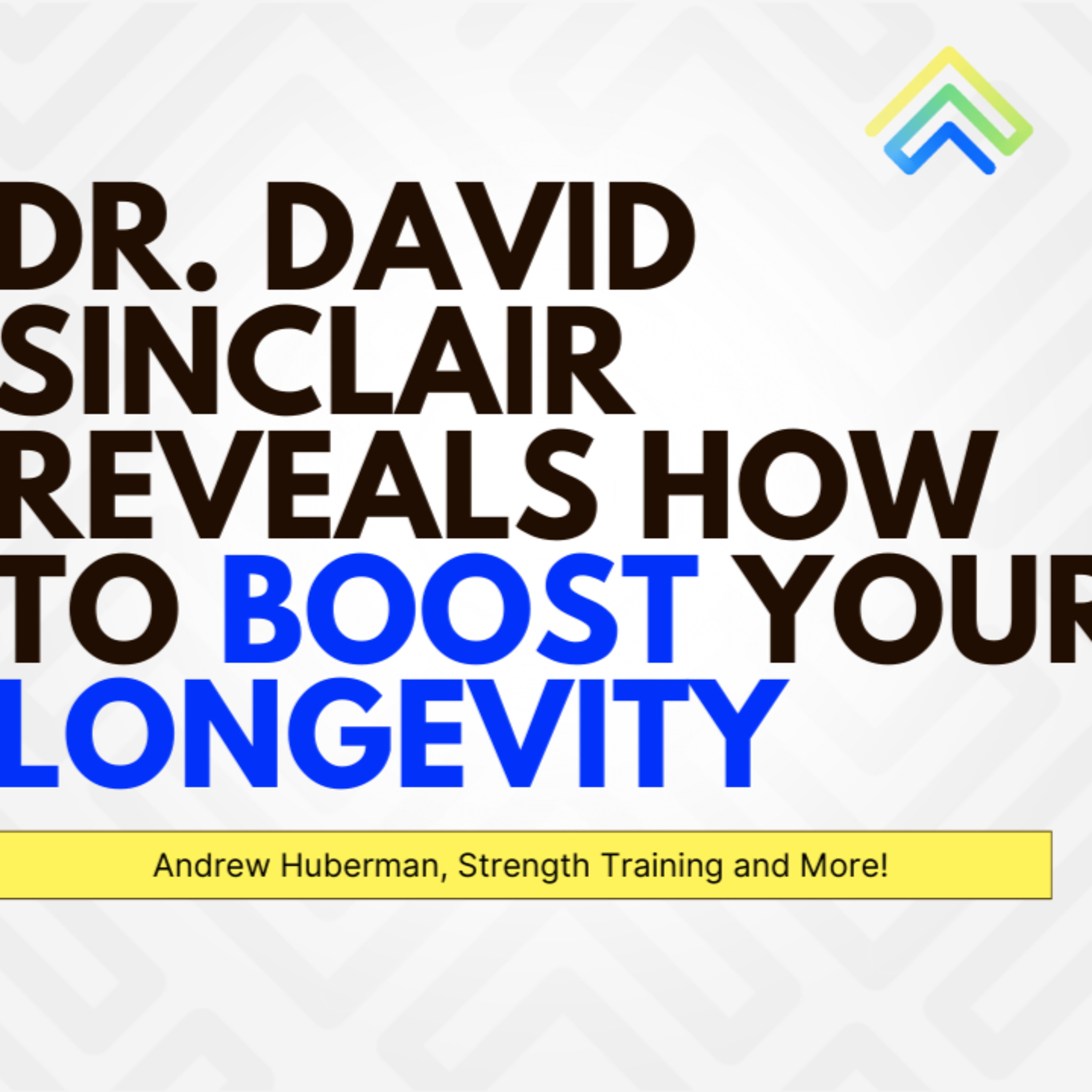 DR. DAVID SINCLAIR REVEALS HOW TO BOOST YOUR LONGEVITY

Andrew Huberman, Strength Training and More!